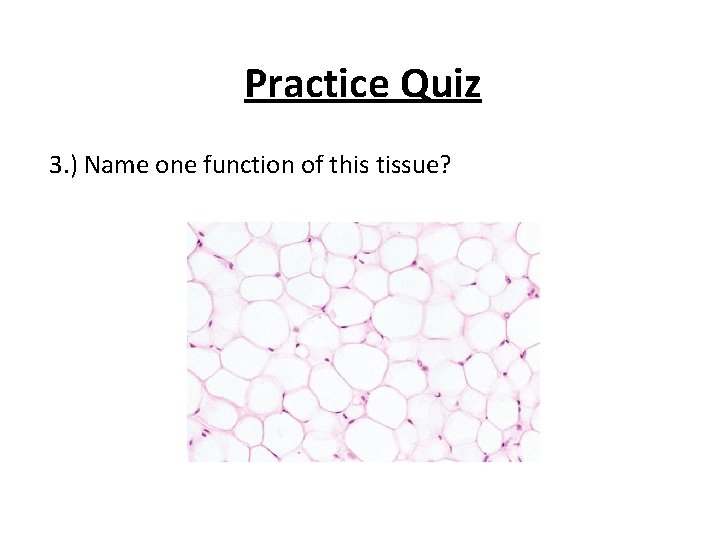 Practice Quiz

3.) Name one function of this tissue?